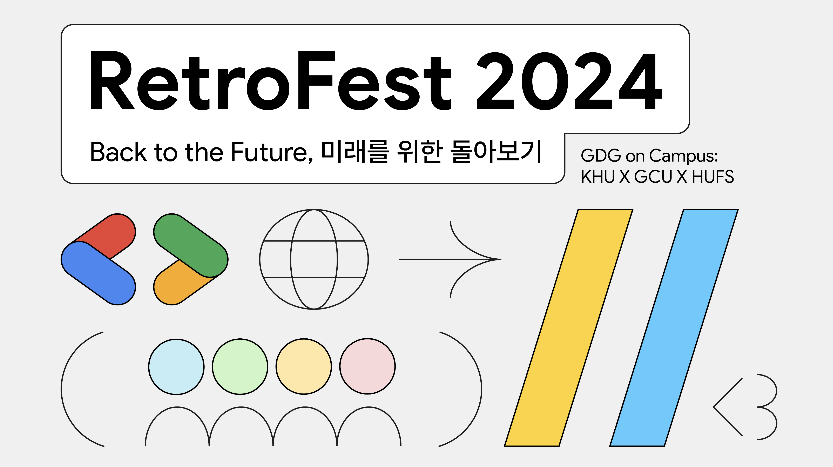 RetroFest 2024

Back to the Future, 미래를 위한 돌아보기

GDG on Campus: KHU X GCU X HUFS

<3